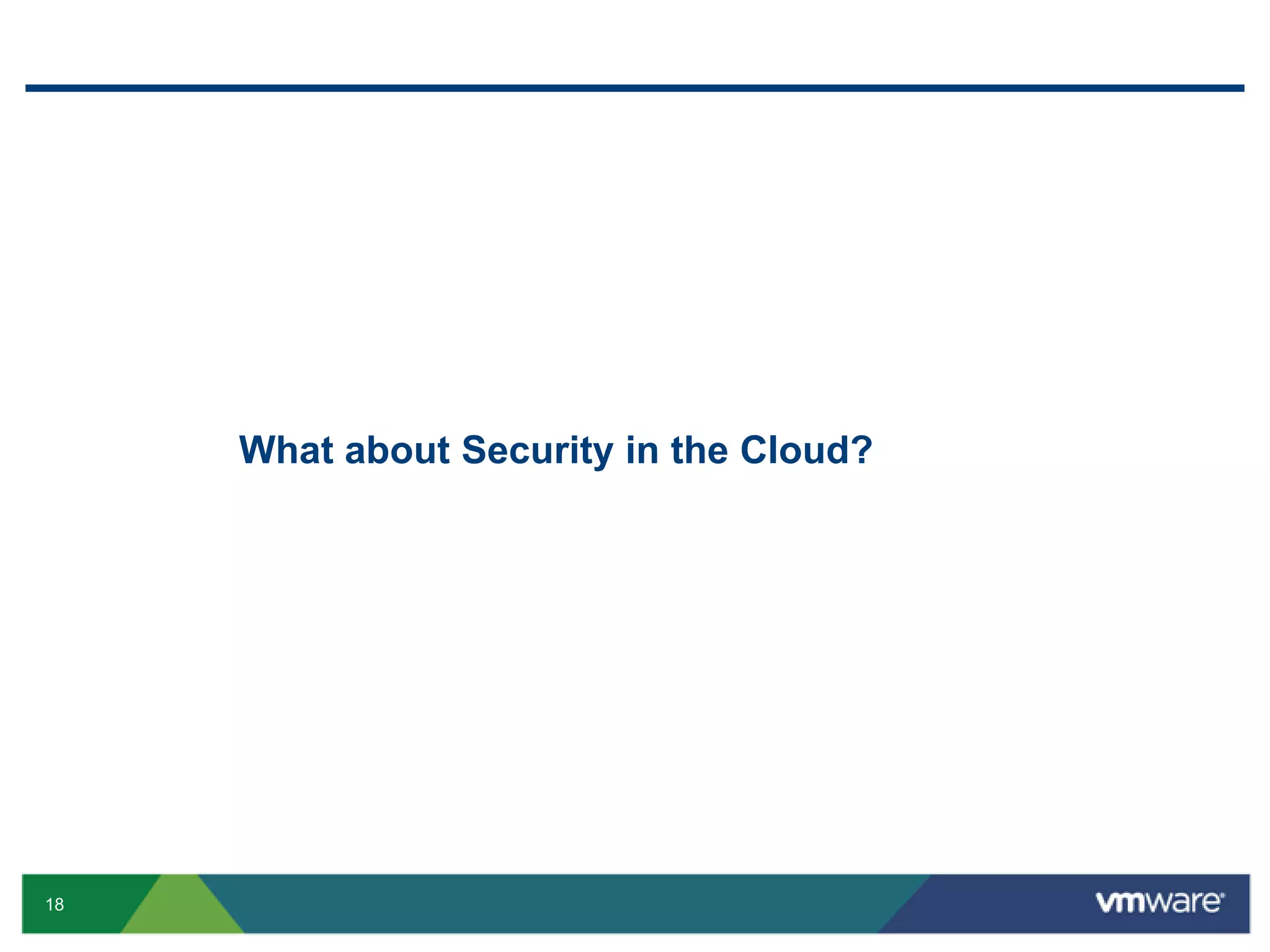 What about Security in the Cloud?

18

vmware